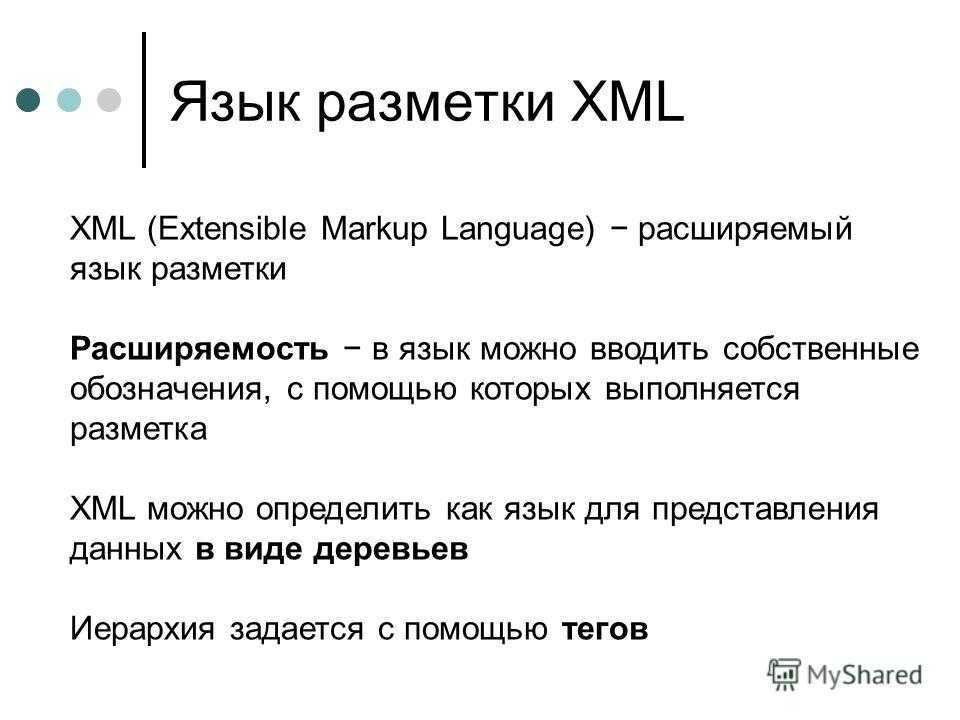 Язык разметки XML

XML (Extensible Markup Language) − расширяемый язык разметки

Расширяемость − в язык можно вводить собственные обозначения, с помощью которых выполняется разметка

XML можно определить как язык для представления данных в виде деревьев

Иерархия задается с помощью тегов

MyShared